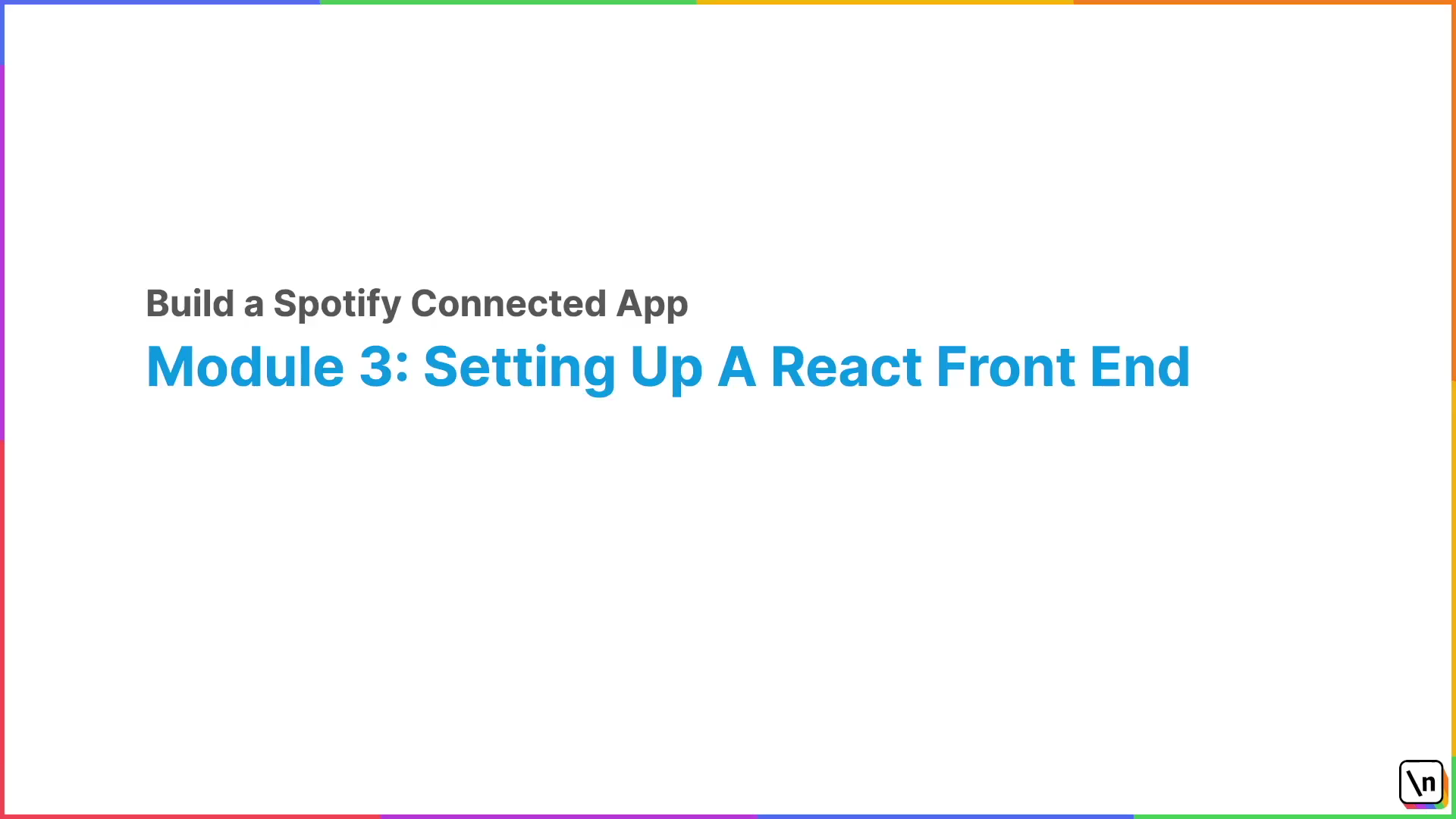 Build a Spotify Connected App

Module 3: Setting Up A React Front End

\n